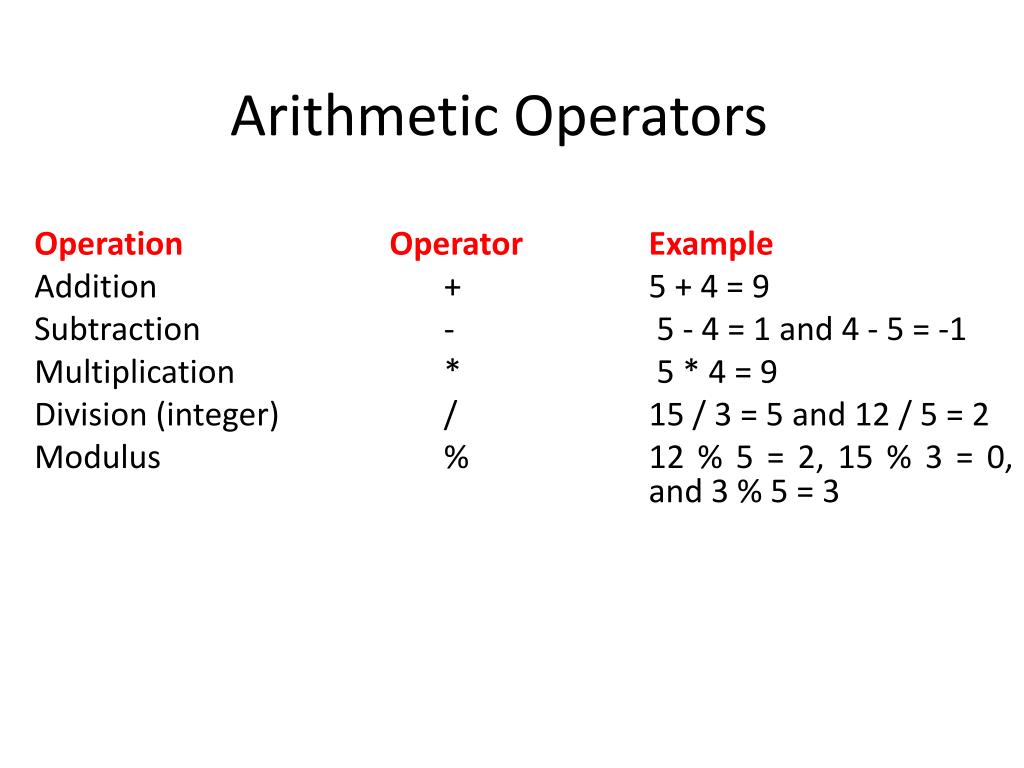 Arithmetic Operators

| Operation | Operator | Example |
|---|---|---|
| Addition | + | 5 + 4 = 9 |
| Subtraction | - | 5 - 4 = 1 and 4 - 5 = -1 |
| Multiplication | * | 5 * 4 = 9 |
| Division (integer) | / | 15 / 3 = 5 and 12 / 5 = 2 |
| Modulus | % | 12 % 5 = 2, 15 % 3 = 0, and 3 % 5 = 3 |